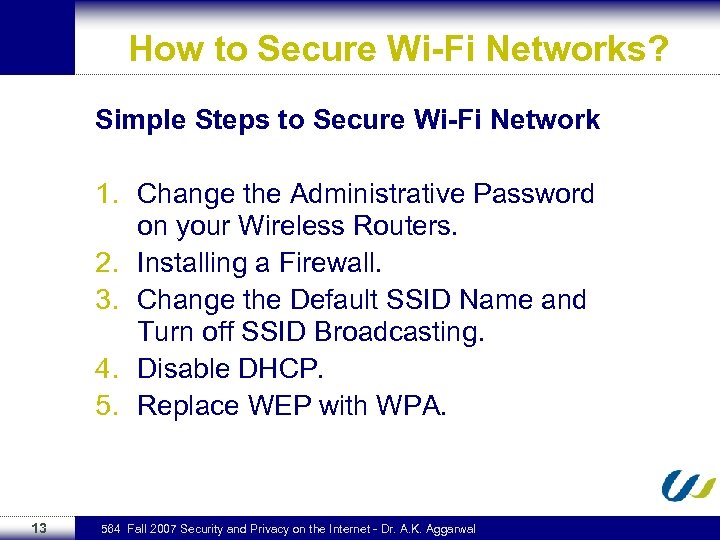 How to Secure Wi-Fi Networks?

Simple Steps to Secure Wi-Fi Network

1. Change the Administrative Password on your Wireless Routers.
2. Installing a Firewall.
3. Change the Default SSID Name and Turn off SSID Broadcasting.
4. Disable DHCP.
5. Replace WEP with WPA.

13

584 Fall 2007 Security and Privacy on the Internet - Dr. A.K. Aggarwal